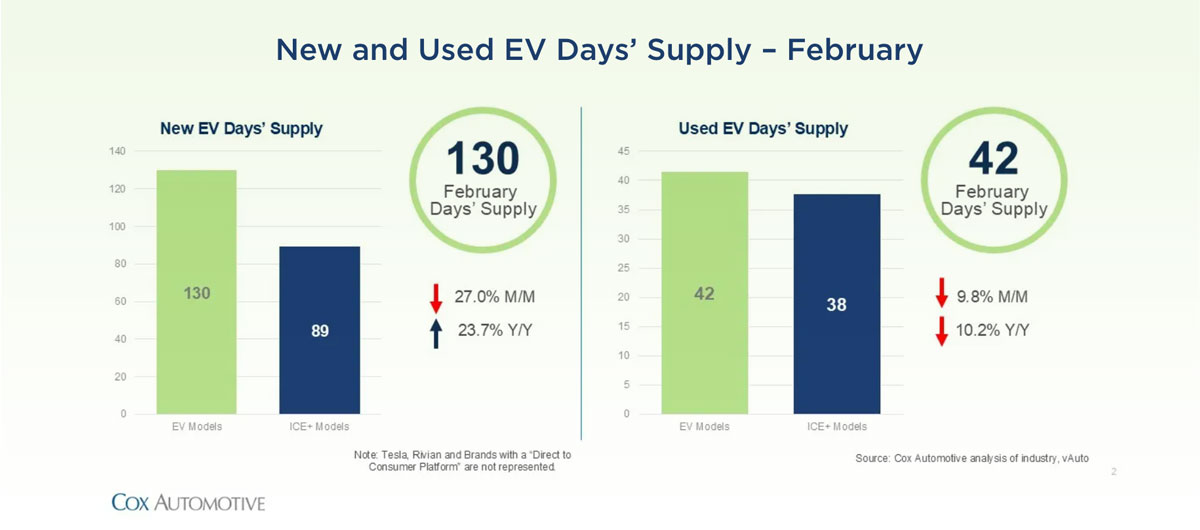 New and Used EV Days' Supply – February

New EV Days' Supply

140
120
100
80
60
40
20
0

130
89

EV Models
ICE+ Models

130
February
Days' Supply

27.0% M/M
23.7% Y/Y

Note: Tesla, Rivian and Brands with a "Direct to Consumer Platform" are not represented.

Used EV Days' Supply

45
40
35
30
25
20
15
10
5
0

42
38

EV Models
ICE+ Models

42
February
Days' Supply

9.8% M/M
10.2% Y/Y

Source: Cox Automotive analysis of industry, vAuto

2

COX AUTOMOTIVE